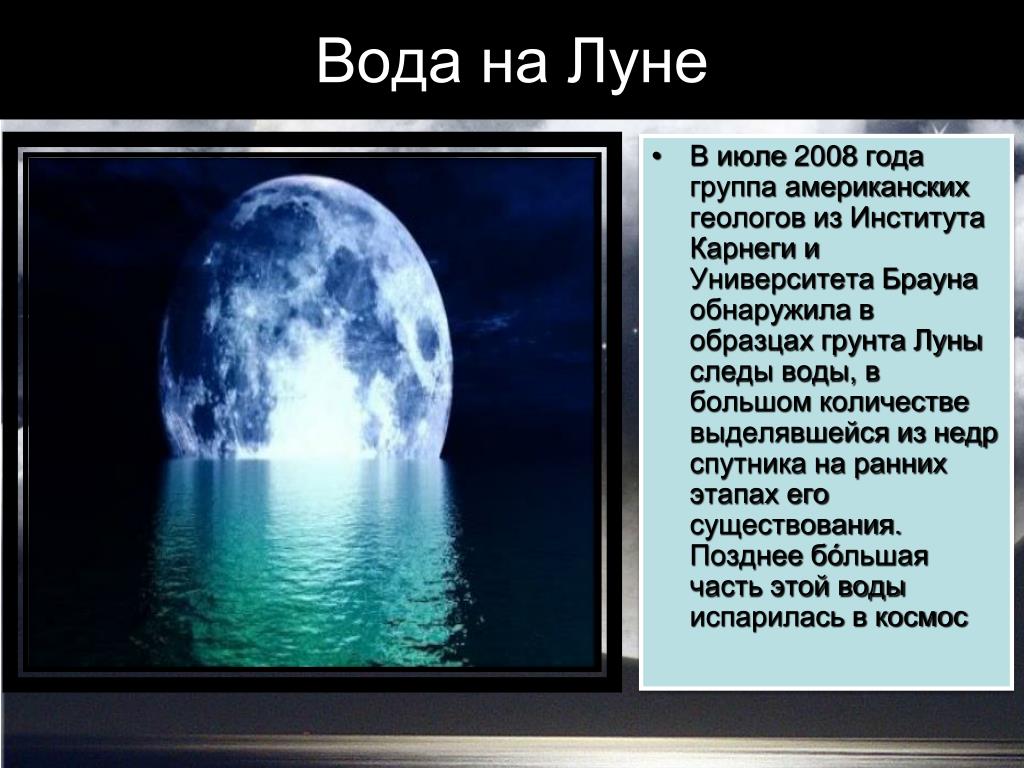 Вода на Луне

• В июле 2008 года группа американских геологов из Института Карнеги и Университета Брауна обнаружила в образцах грунта Луны следы воды, в большом количестве выделявшейся из недр спутника на ранних этапах его существования. Позднее бо́льшая часть этой воды испарилась в космос